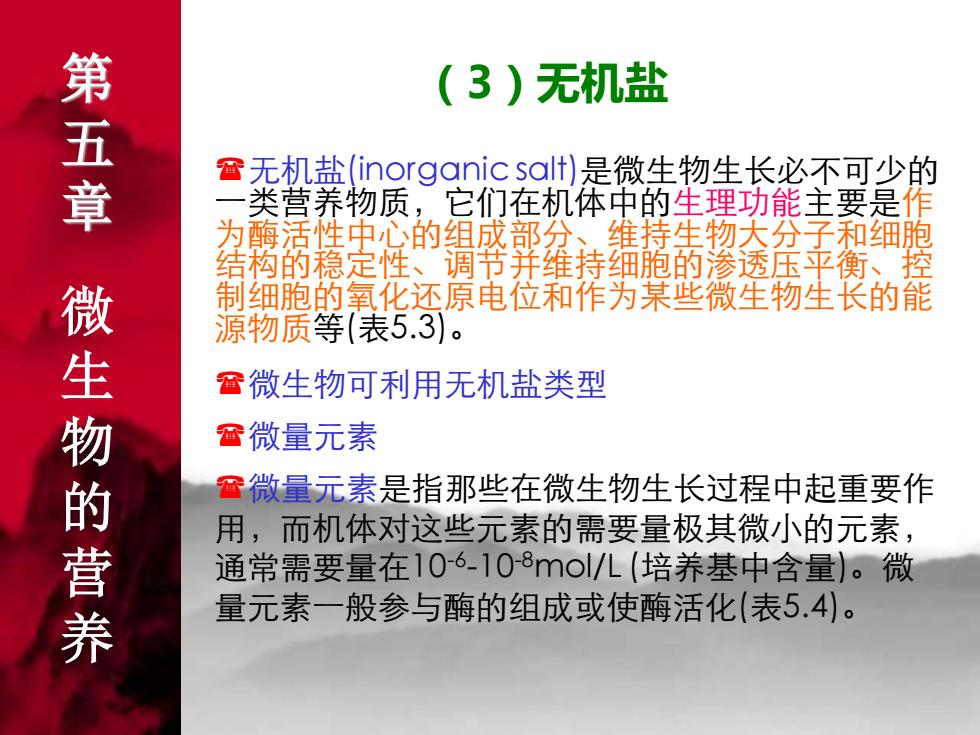 第五章 微生物的营养

（3）无机盐

☎无机盐(inorganic salt)是微生物生长必不可少的一类营养物质，它们在机体中的生理功能主要是作为酶活性中心的组成部分、维持生物大分子和细胞结构的稳定性、调节并维持细胞的渗透压平衡、控制细胞的氧化还原电位和作为某些微生物生长的能源物质等(表5.3)。

☎微生物可利用无机盐类型

☎微量元素

☎微量元素是指那些在微生物生长过程中起重要作用，而机体对这些元素的需要量极其微小的元素，通常需要量在$10^{-6}$-$10^{-8}$mol/L (培养基中含量)。微量元素一般参与酶的组成或使酶活化(表5.4)。